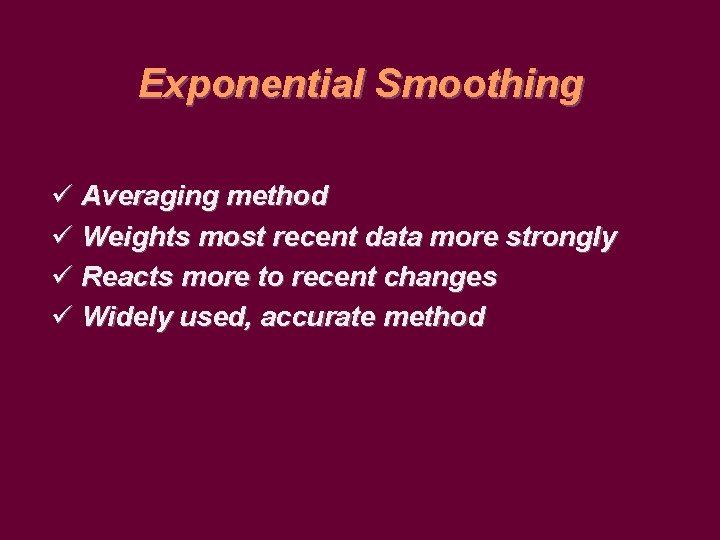 Exponential Smoothing

✓ Averaging method
✓ Weights most recent data more strongly
✓ Reacts more to recent changes
✓ Widely used, accurate method